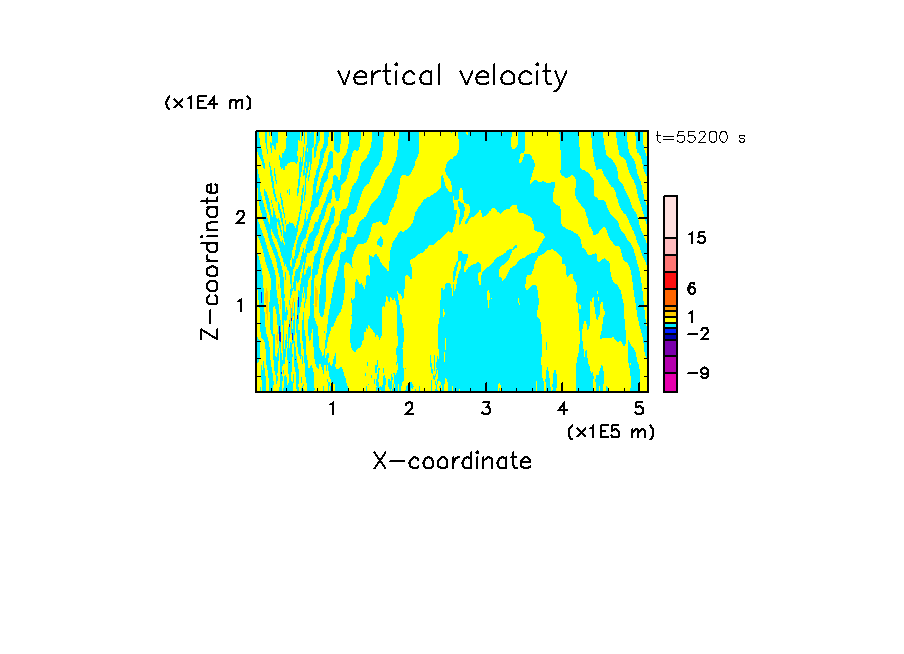 vertical velocity

(x1E4 m)

t=55200 s

Z-coordinate

2

1

15

6

1

−2

−9

1 2 3 4 5

(x1E5 m)

X-coordinate